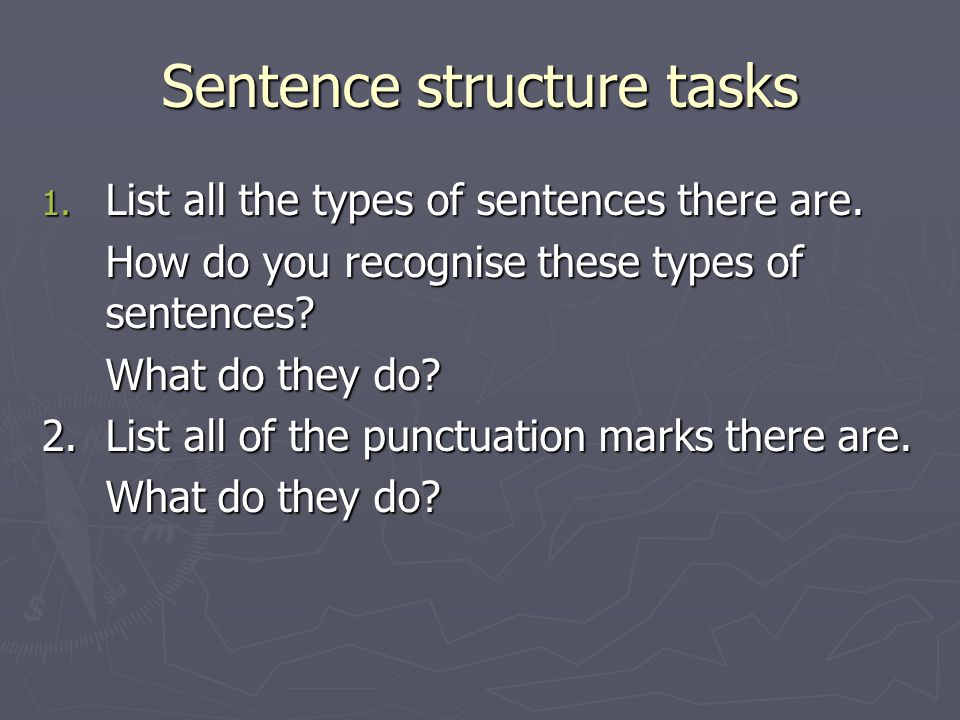 Sentence structure tasks

1. List all the types of sentences there are.
How do you recognise these types of sentences?
What do they do?
2. List all of the punctuation marks there are.
What do they do?